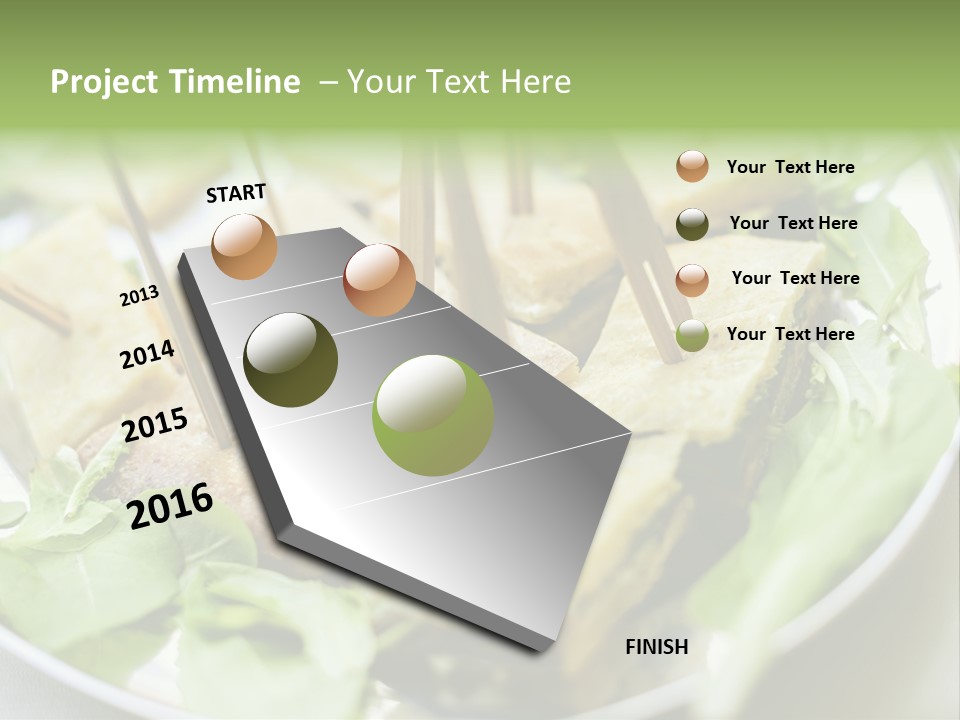 Project Timeline – Your Text Here

START

2013

2014

2015

2016

FINISH

Your Text Here

Your Text Here

Your Text Here

Your Text Here